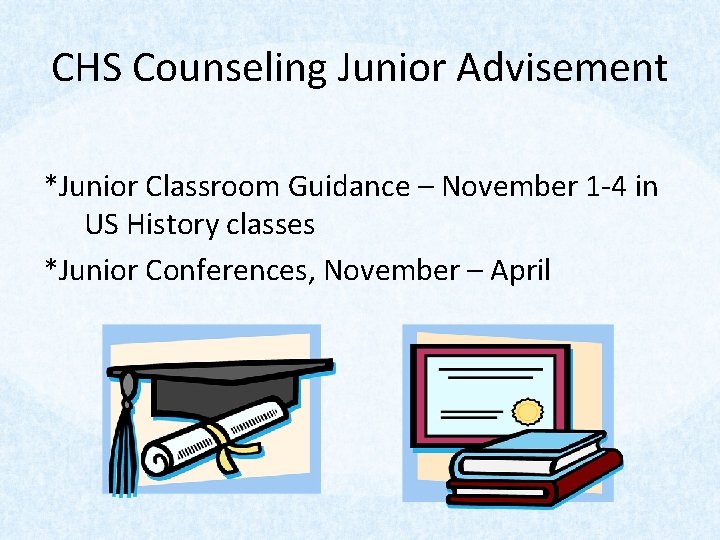 CHS Counseling Junior Advisement

*Junior Classroom Guidance – November 1-4 in US History classes

*Junior Conferences, November – April